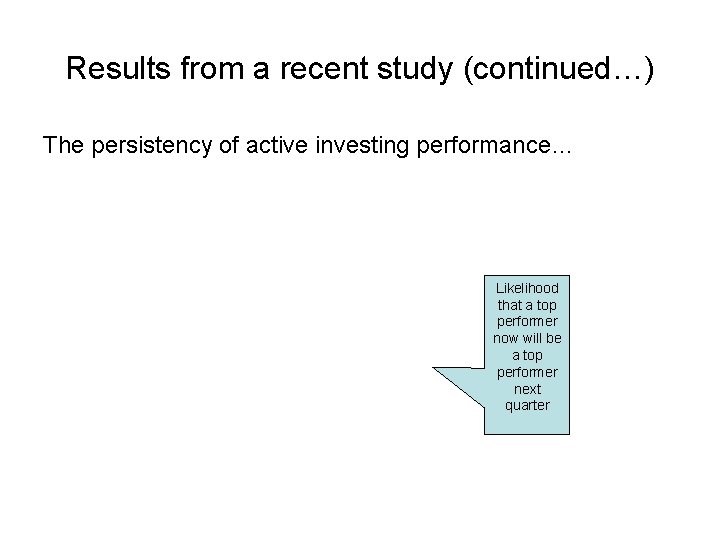 Results from a recent study (continued…)

The persistency of active investing performance…

Likelihood that a top performer now will be a top performer next quarter